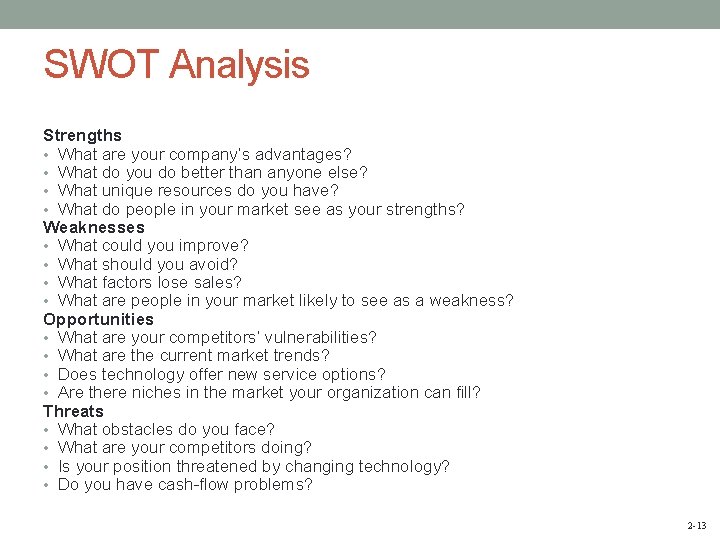 SWOT Analysis

Strengths
• What are your company's advantages?
• What do you do better than anyone else?
• What unique resources do you have?
• What do people in your market see as your strengths?
Weaknesses
• What could you improve?
• What should you avoid?
• What factors lose sales?
• What are people in your market likely to see as a weakness?
Opportunities
• What are your competitors' vulnerabilities?
• What are the current market trends?
• Does technology offer new service options?
• Are there niches in the market your organization can fill?
Threats
• What obstacles do you face?
• What are your competitors doing?
• Is your position threatened by changing technology?
• Do you have cash-flow problems?

2-13